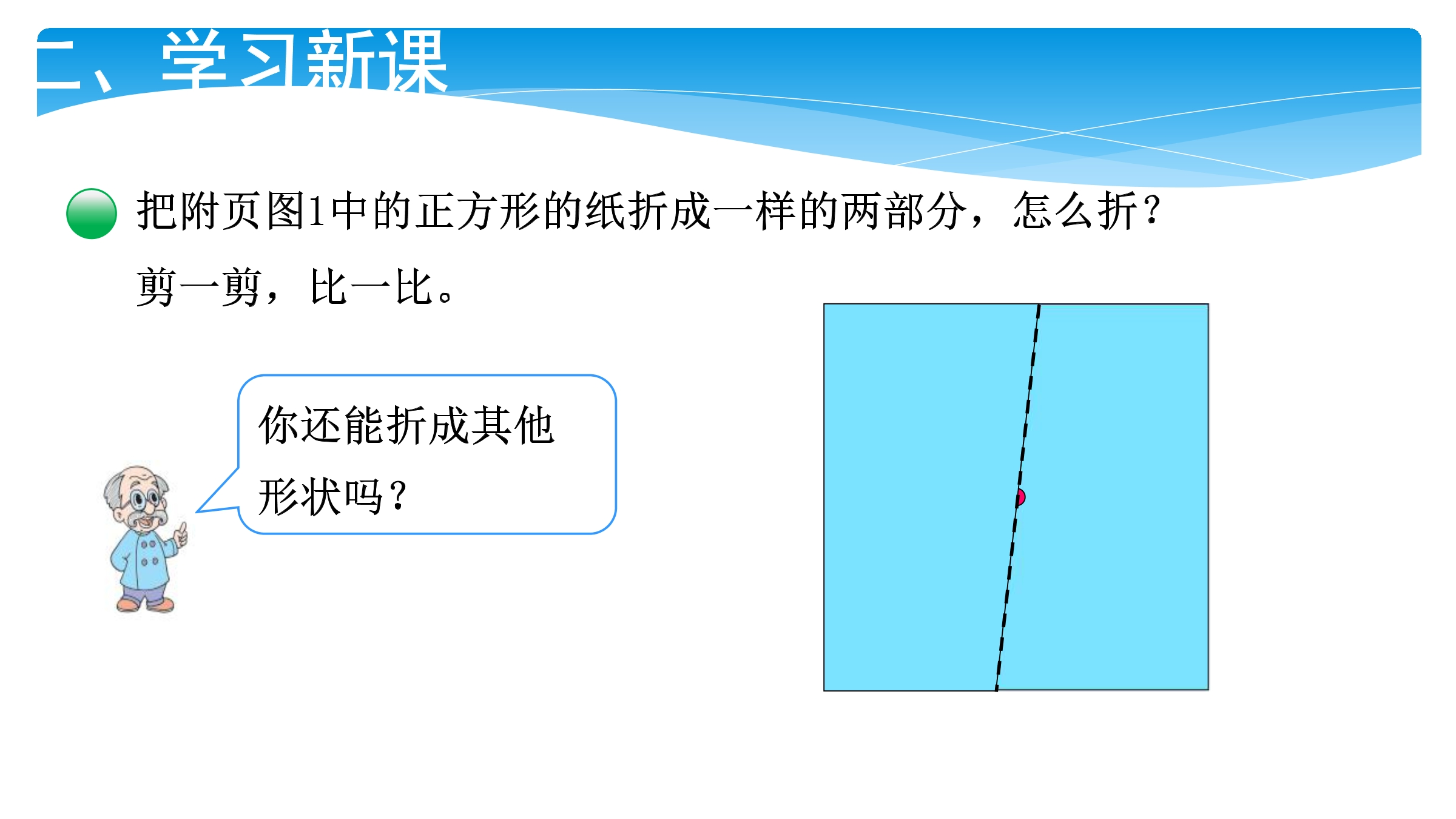 二、学习新课

把附页图1中的正方形的纸折成一样的两部分，怎么折？剪一剪，比一比。

你还能折成其他形状吗？